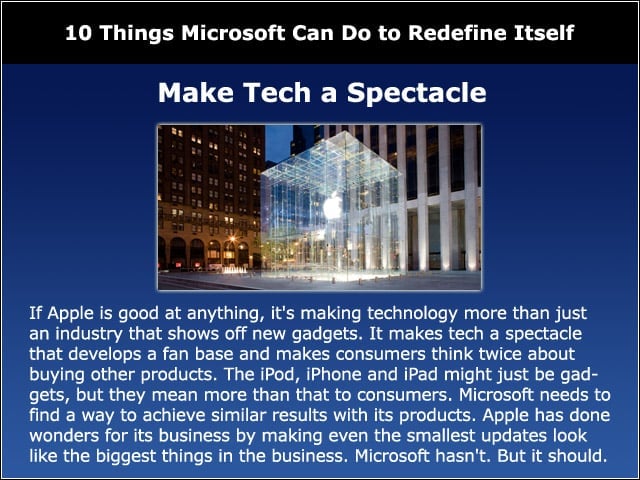 10 Things Microsoft Can Do to Redefine Itself

Make Tech a Spectacle

If Apple is good at anything, it's making technology more than just an industry that shows off new gadgets. It makes tech a spectacle that develops a fan base and makes consumers think twice about buying other products. The iPod, iPhone and iPad might just be gadgets, but they mean more than that to consumers. Microsoft needs to find a way to achieve similar results with its products. Apple has done wonders for its business by making even the smallest updates look like the biggest things in the business. Microsoft hasn't. But it should.